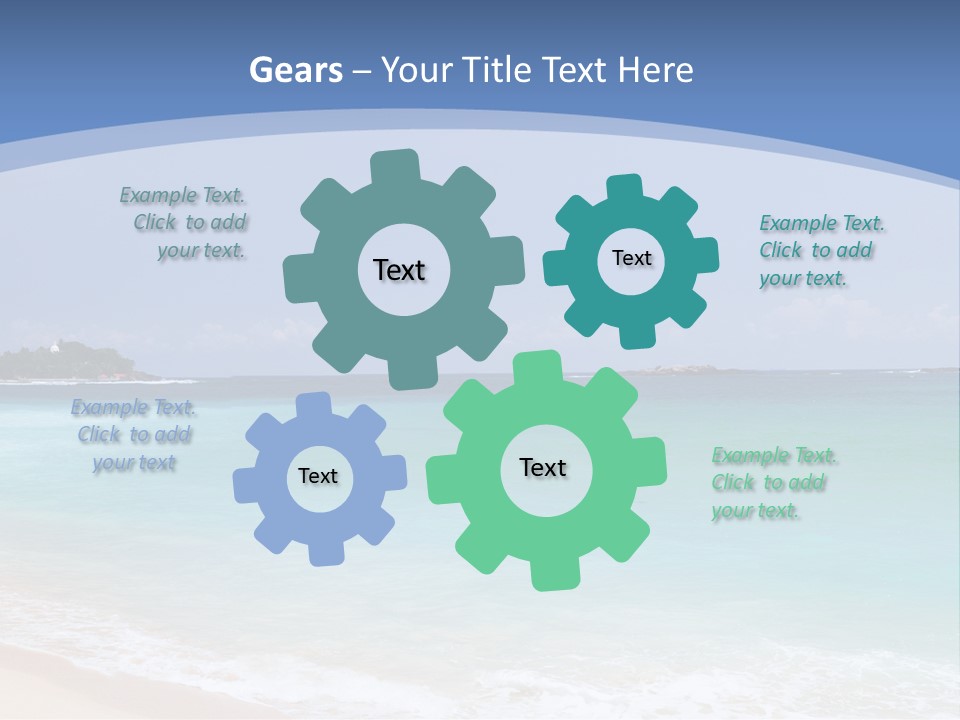 Gears – Your Title Text Here

Example Text. Click to add your text.

Text

Text

Example Text. Click to add your text.

Example Text. Click to add your text

Text

Text

Example Text. Click to add your text.